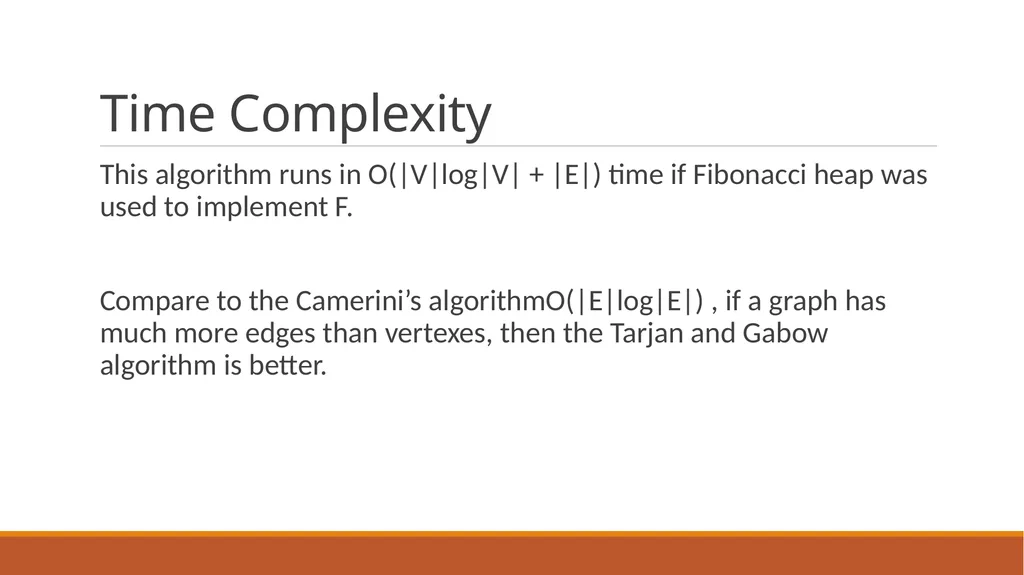 Time Complexity

This algorithm runs in O(|V|log|V| + |E|) time if Fibonacci heap was used to implement F.

Compare to the Camerini’s algorithmO(|E|log|E|) , if a graph has much more edges than vertexes, then the Tarjan and Gabow algorithm is better.